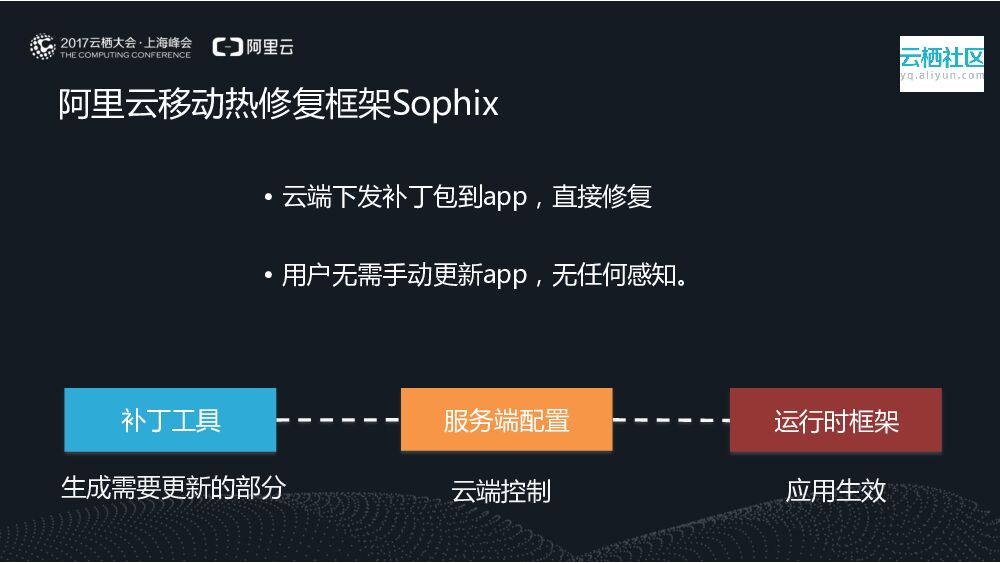 2017云栖大会·上海峰会
THE COMPUTING CONFERENCE
阿里云

云栖社区
yq.aliyun.com

阿里云移动热修复框架Sophix

• 云端下发补丁包到app，直接修复

• 用户无需手动更新app，无任何感知。

补丁工具

服务端配置

运行时框架

生成需要更新的部分

云端控制

应用生效